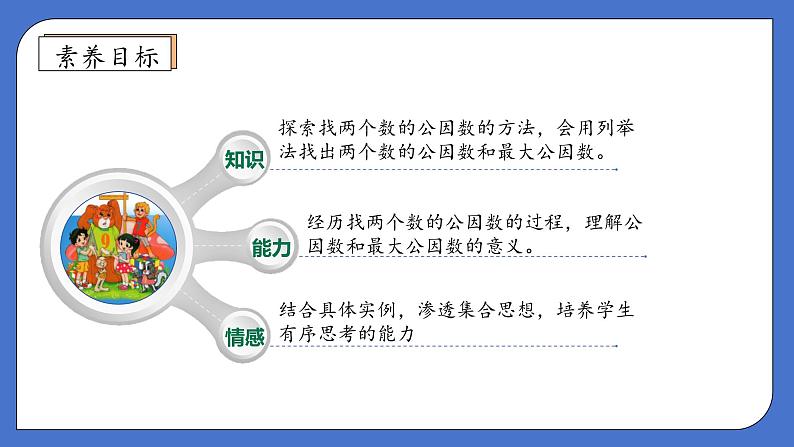 素养目标

知识

探索找两个数的公因数的方法，会用列举法找出两个数的公因数和最大公因数。

能力

经历找两个数的公因数的过程，理解公因数和最大公因数的意义。

情感

结合具体实例，渗透集合思想，培养学生有序思考的能力